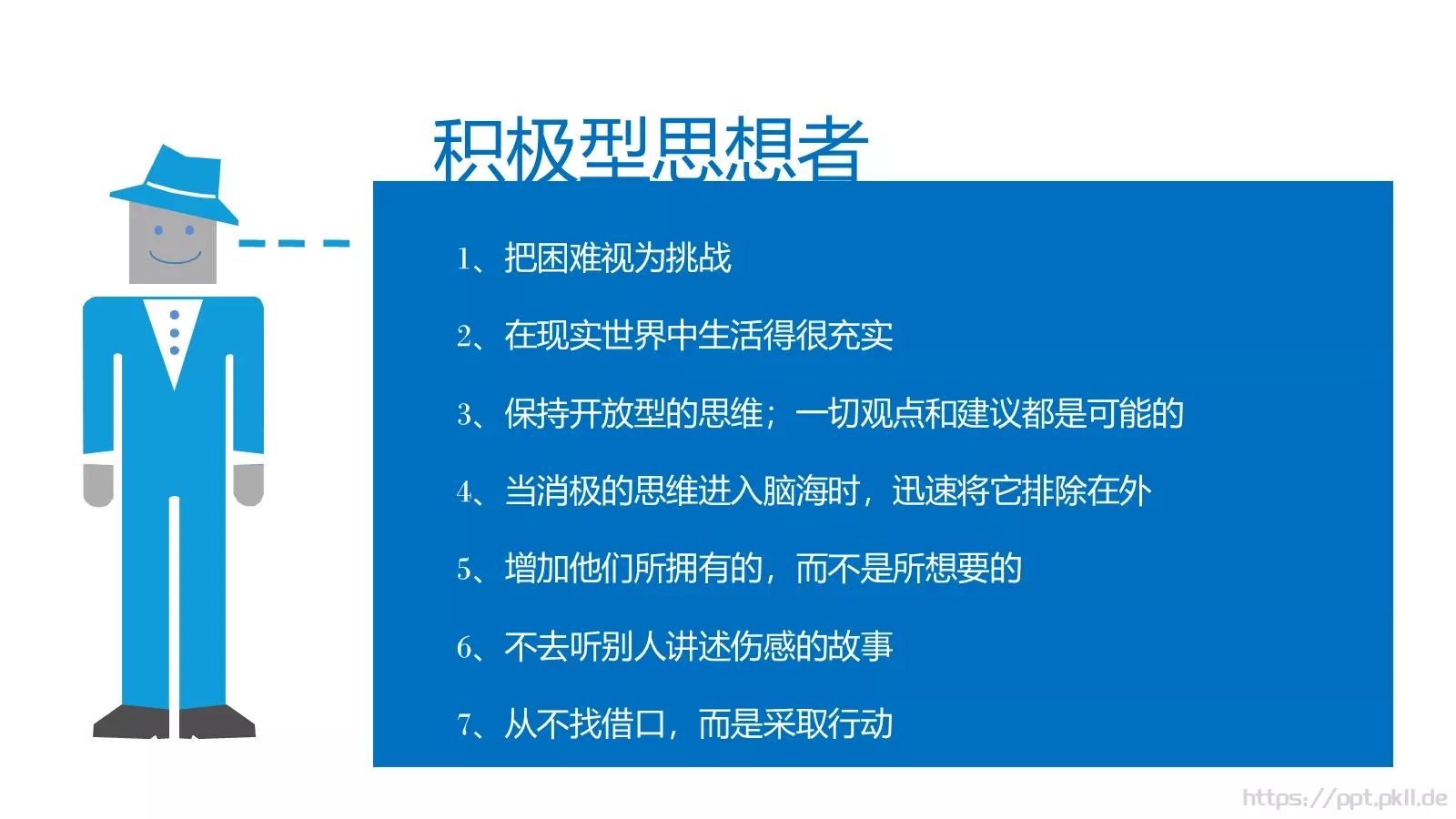 积极型思想者

1、把困难视为挑战

2、在现实世界中生活得很充实

3、保持开放型的思维；一切观点和建议都是可能的

4、当消极的思维进入脑海时，迅速将它排除在外

5、增加他们所拥有的，而不是所想要的

6、不去听别人讲述伤感的故事

7、从不找借口，而是采取行动

https://ppt.pkll.de